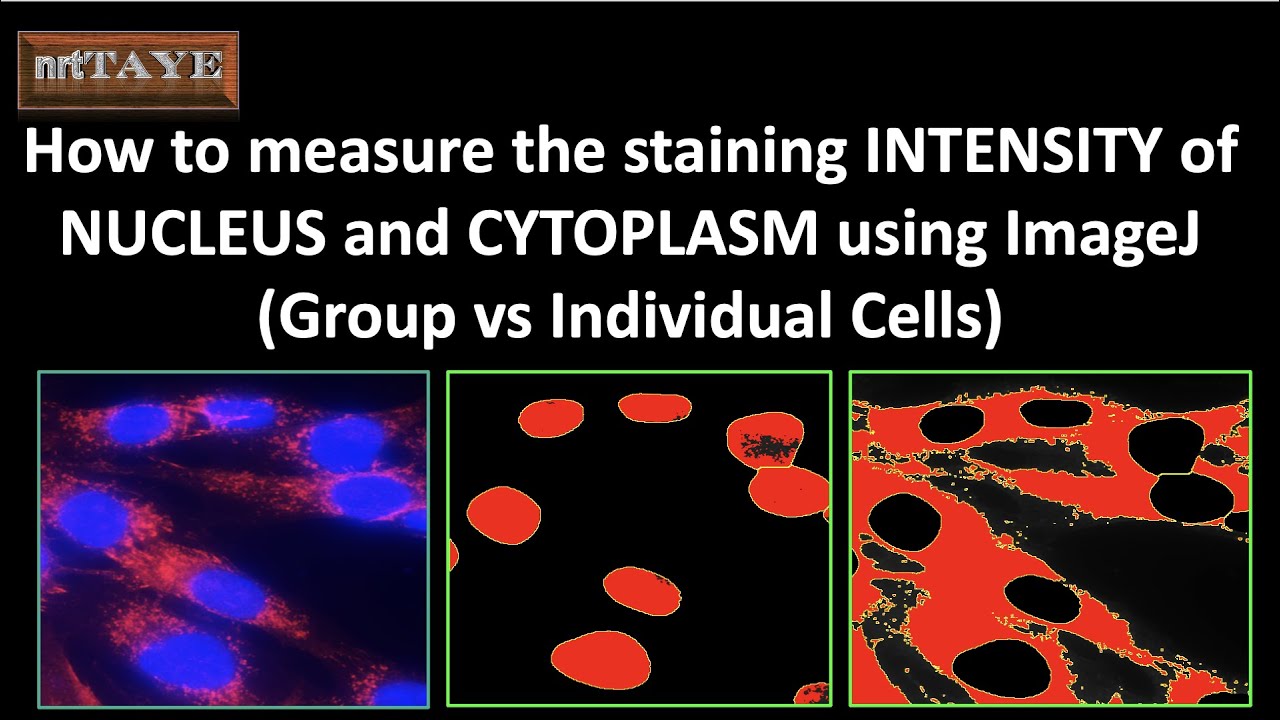 nrtTAYE

How to measure the staining INTENSITY of NUCLEUS and CYTOPLASM using ImageJ (Group vs Individual Cells)